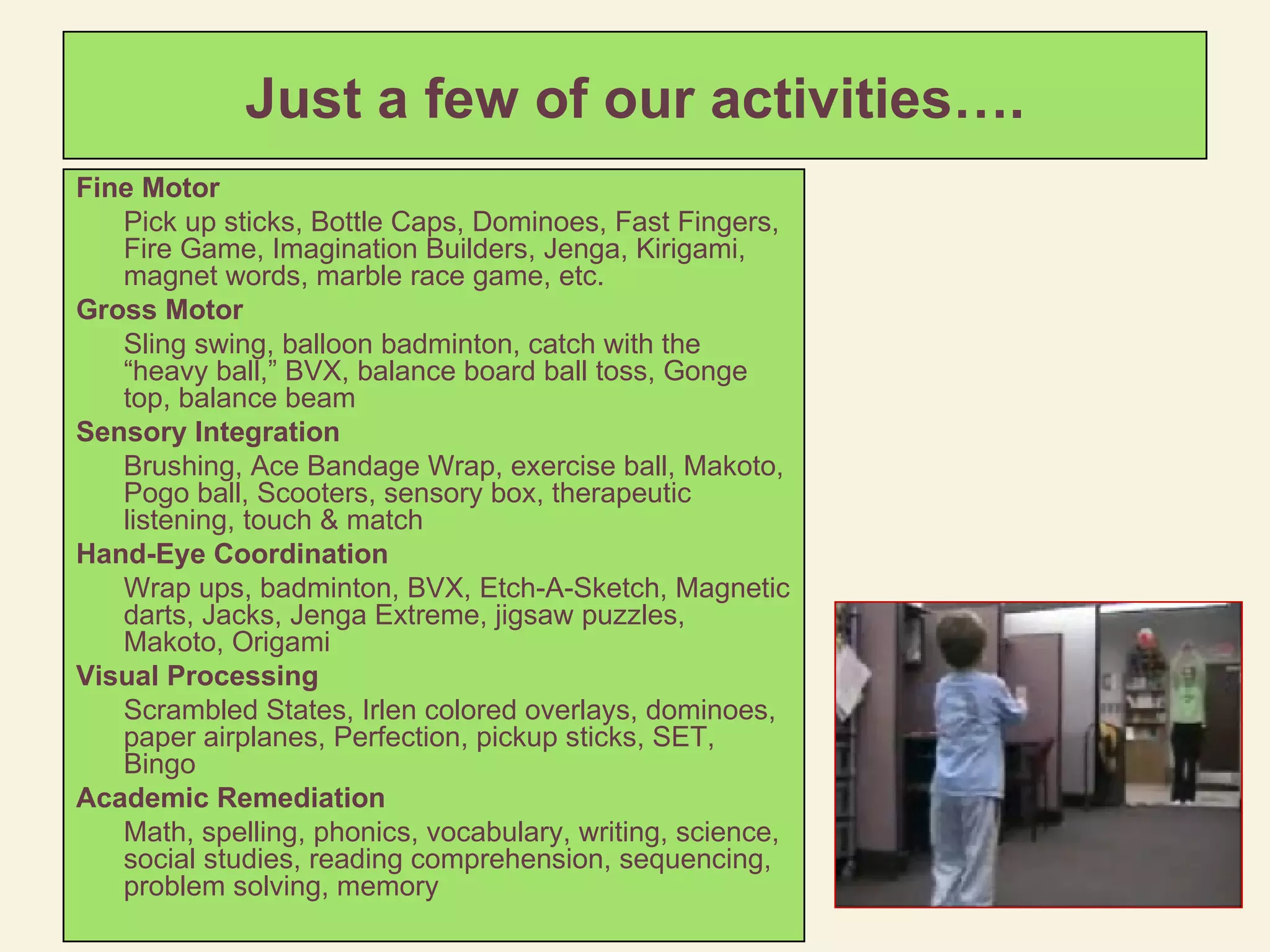 Just a few of our activities….

Fine Motor

Pick up sticks, Bottle Caps, Dominoes, Fast Fingers, Fire Game, Imagination Builders, Jenga, Kirigami, magnet words, marble race game, etc.

Gross Motor

Sling swing, balloon badminton, catch with the “heavy ball,” BVX, balance board ball toss, Gonge top, balance beam

Sensory Integration

Brushing, Ace Bandage Wrap, exercise ball, Makoto, Pogo ball, Scooters, sensory box, therapeutic listening, touch & match

Hand-Eye Coordination

Wrap ups, badminton, BVX, Etch-A-Sketch, Magnetic darts, Jacks, Jenga Extreme, jigsaw puzzles, Makoto, Origami

Visual Processing

Scrambled States, Irlen colored overlays, dominoes, paper airplanes, Perfection, pickup sticks, SET, Bingo

Academic Remediation

Math, spelling, phonics, vocabulary, writing, science, social studies, reading comprehension, sequencing, problem solving, memory